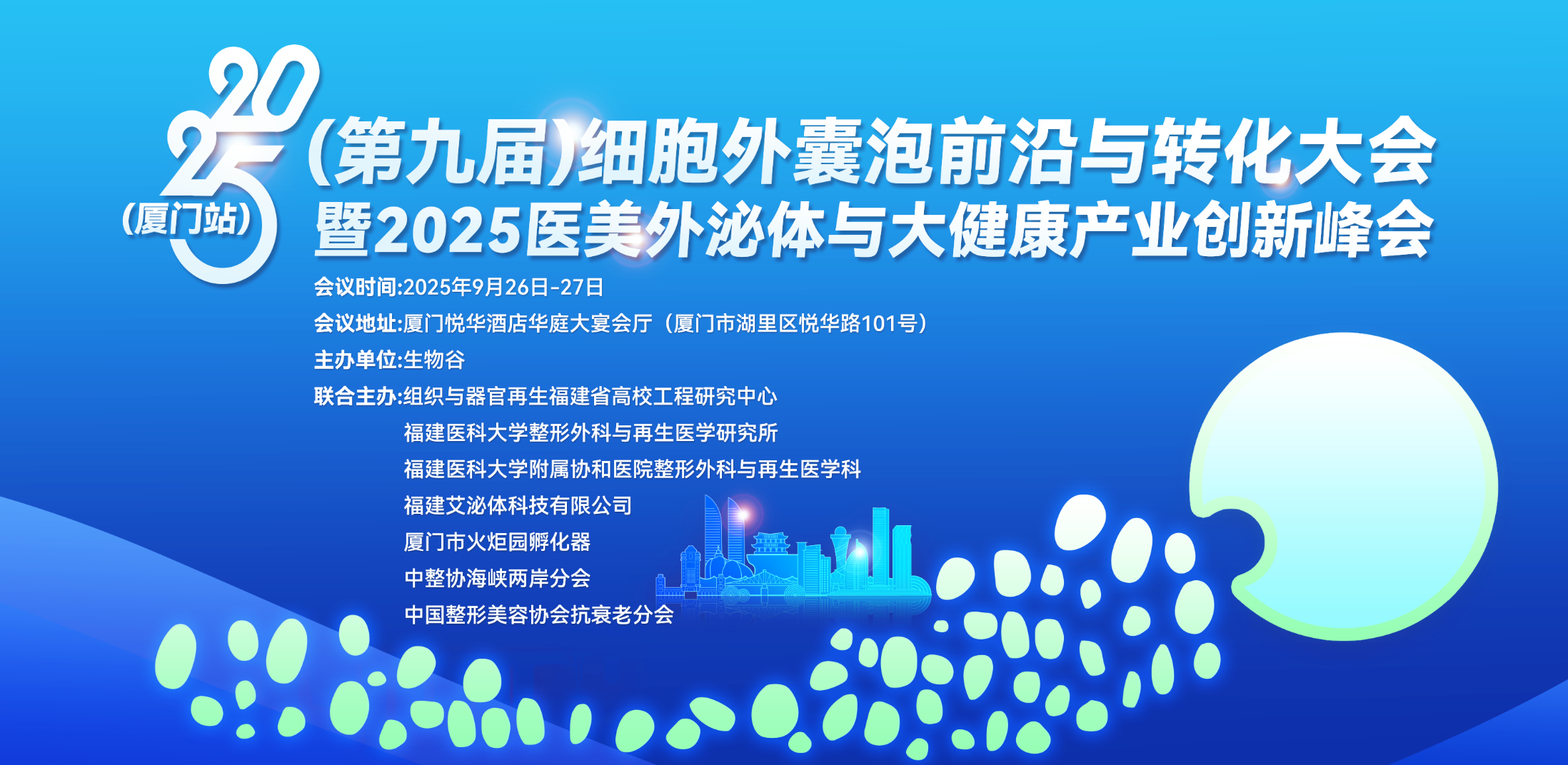 2025
(厦门站)

(第九届)细胞外囊泡前沿与转化大会
暨2025医美外泌体与大健康产业创新峰会

会议时间:2025年9月26日-27日
会议地址:厦门悦华酒店华庭大宴会厅（厦门市湖里区悦华路101号）
主办单位:生物谷
联合主办:组织与器官再生福建省高校工程研究中心
福建医科大学整形外科与再生医学研究所
福建医科大学附属协和医院整形外科与再生医学科
福建艾泌体科技有限公司
厦门市火炬园孵化器
中整协海峡两岸分会
中国整形美容协会抗衰老分会